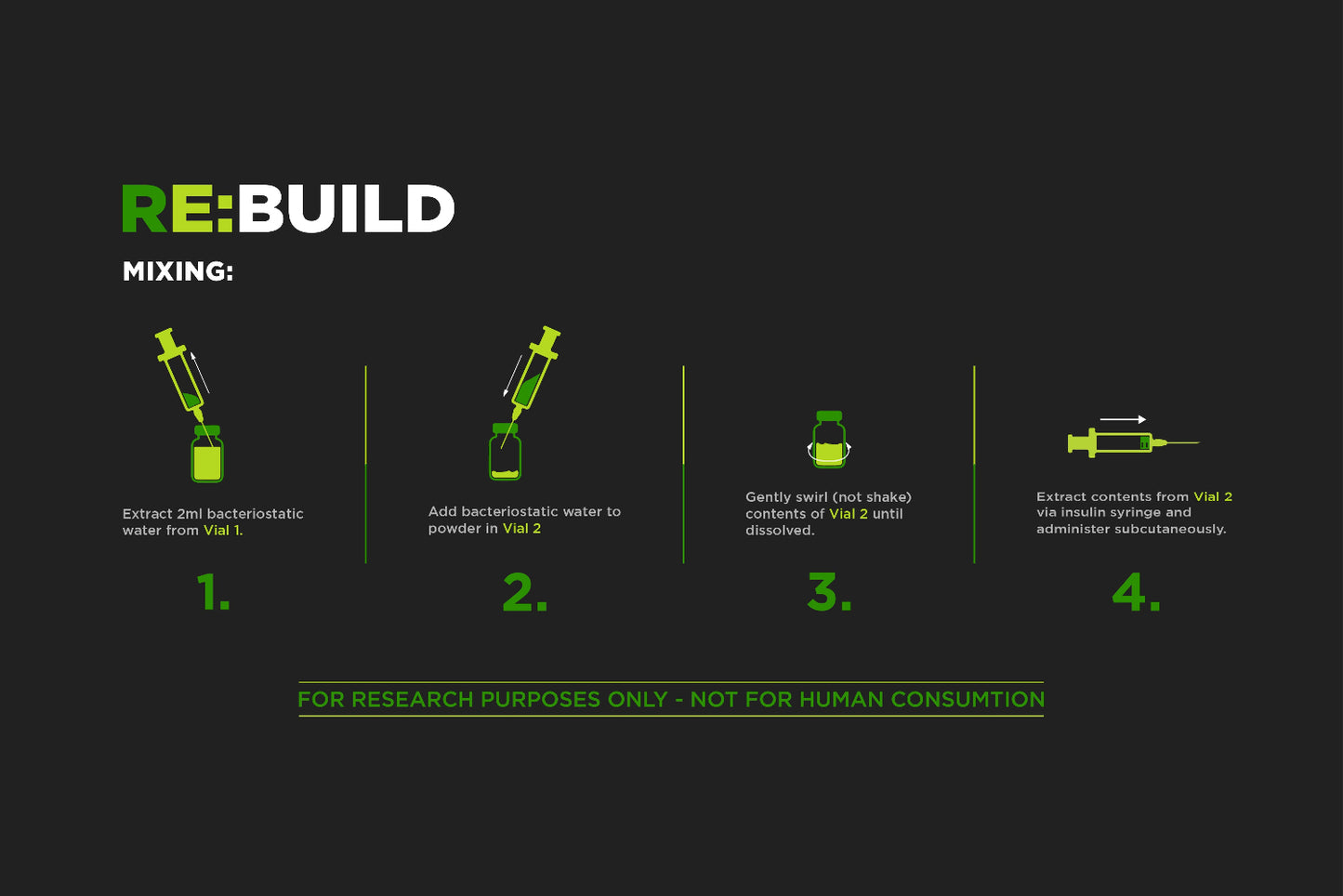 RE:BUILD

MIXING:

Extract 2ml bacteriostatic water from Vial 1.

1.

Add bacteriostatic water to powder in Vial 2

2.

Gently swirl (not shake) contents of Vial 2 until dissolved.

3.

Extract contents from Vial 2 via insulin syringe and administer subcutaneously.

4.

FOR RESEARCH PURPOSES ONLY - NOT FOR HUMAN CONSUMTION